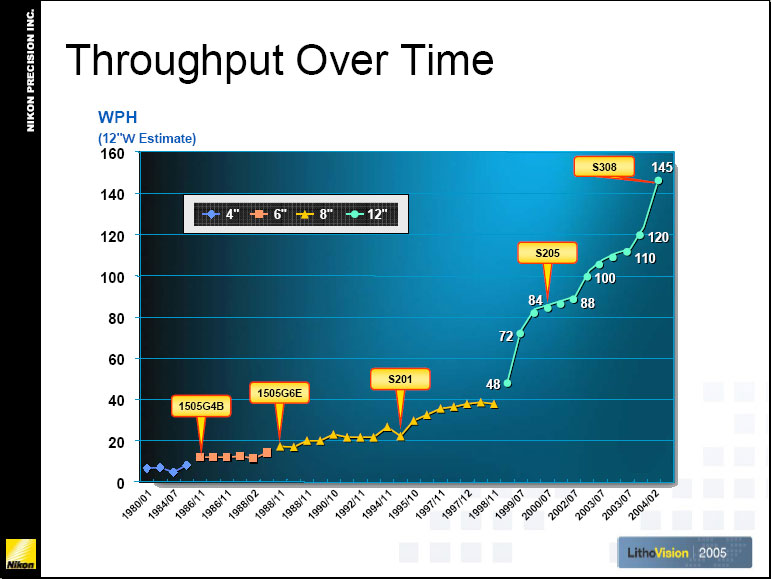 NIKON PRECISION INC.

Throughput Over Time

WPH
(12"W Estimate)

160
140
120
100
80
60
40
20
0

4"
6"
8"
12"

1505G4B
1505G6E
S201
S205
S308

48
72
84
88
100
110
120
145

1980/01
1984/07
1986/11
1986/11
1988/02
1988/11
1988/11
1990/10
1992/11
1994/11
1995/10
1997/11
1997/12
1998/11
1999/07
2000/07
2002/07
2003/07
2003/07
2004/02

Nikon

LithoVision | 2005